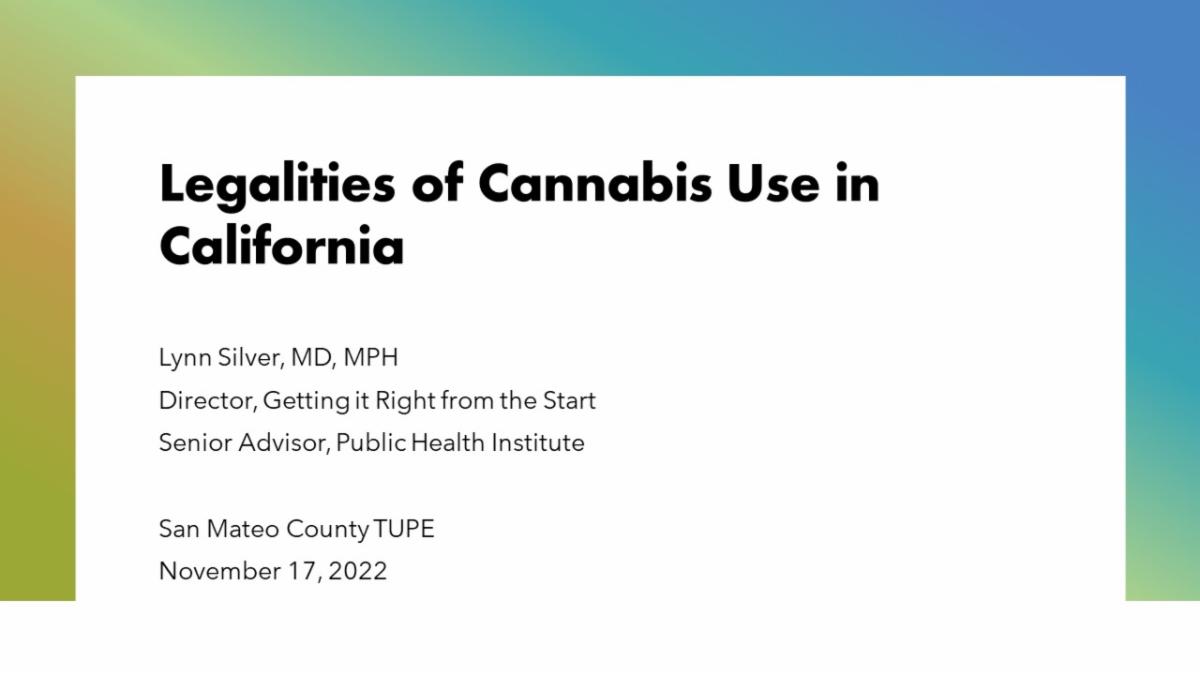 Legalities of Cannabis Use in California

Lynn Silver, MD, MPH
Director, Getting it Right from the Start
Senior Advisor, Public Health Institute

San Mateo County TUPE
November 17, 2022